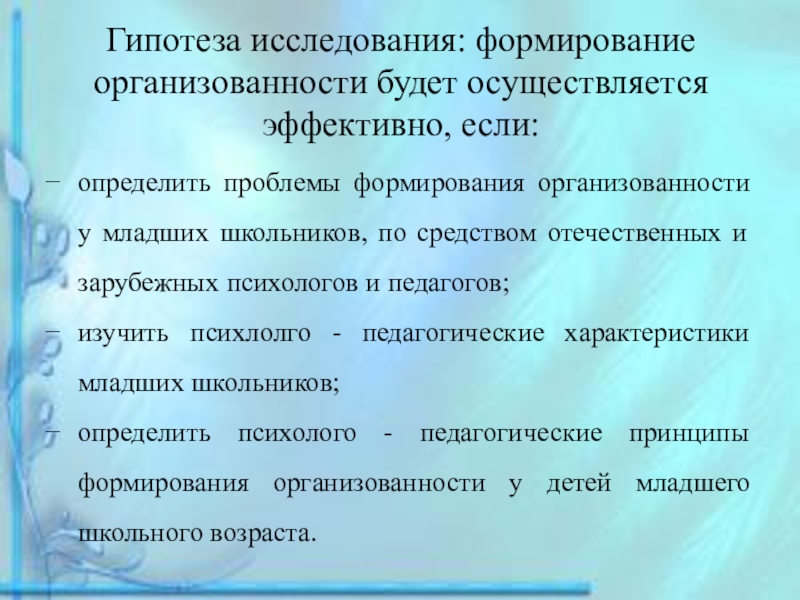 Гипотеза исследования: формирование организованности будет осуществляется эффективно, если:

− определить проблемы формирования организованности у младших школьников, по средством отечественных и зарубежных психологов и педагогов;

− изучить психлолго - педагогические характеристики младших школьников;

− определить психолого - педагогические принципы формирования организованности у детей младшего школьного возраста.